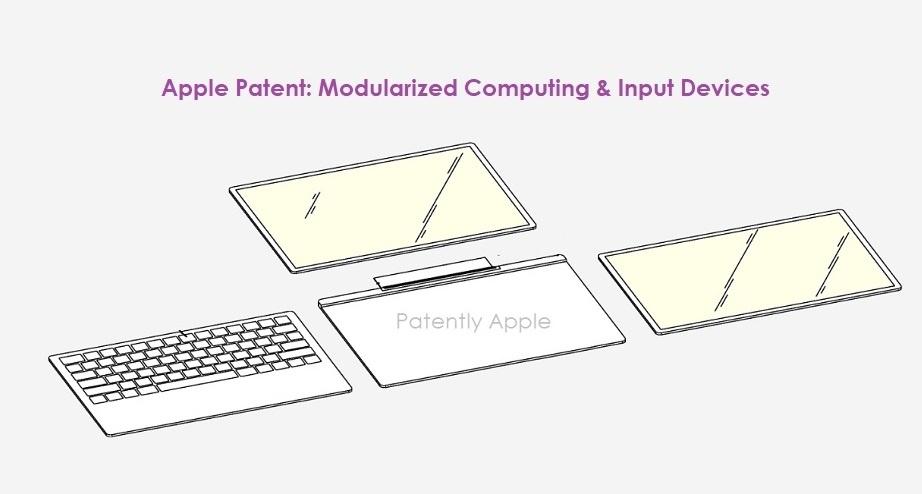 Apple Patent: Modularized Computing & Input Devices

Patently Apple